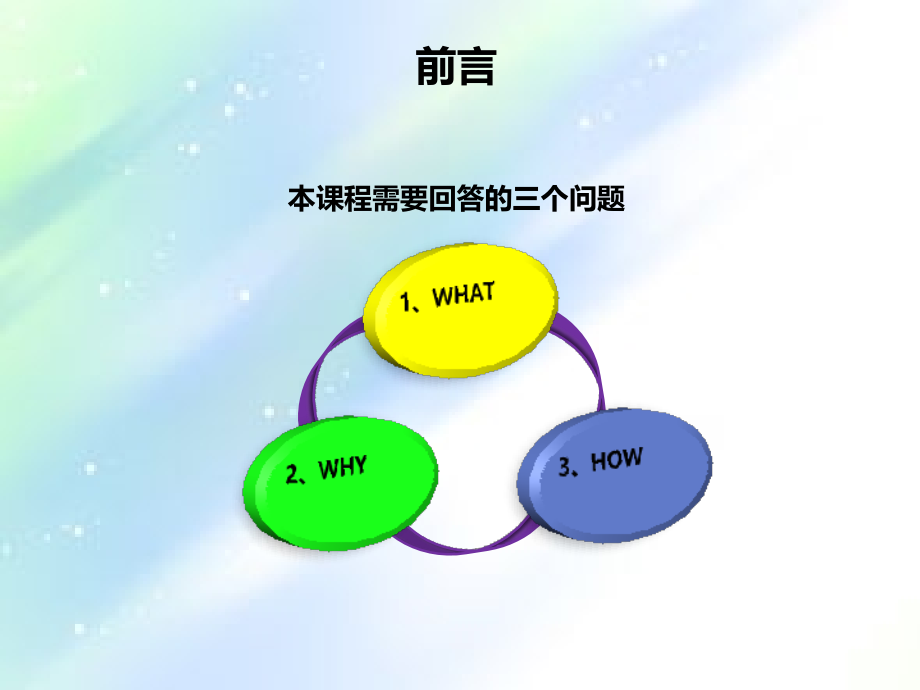 前言

本课程需要回答的三个问题

1、WHAT

2、WHY

3、HOW